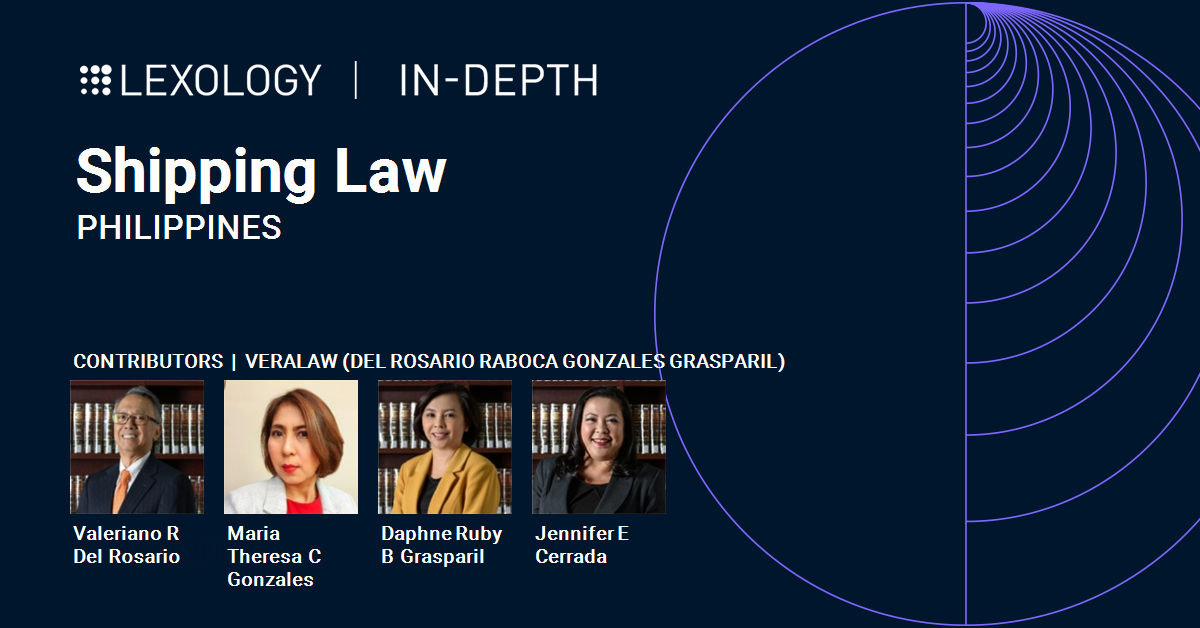 LEXOLOGY | IN-DEPTH

Shipping Law

PHILIPPINES

CONTRIBUTORS | VERALAW (DEL ROSARIO RABOCA GONZALES GRASPARIL)

Valeriano R Del Rosario

Maria Theresa C Gonzales

Daphne Ruby B Grasparil

Jennifer E Cerrada